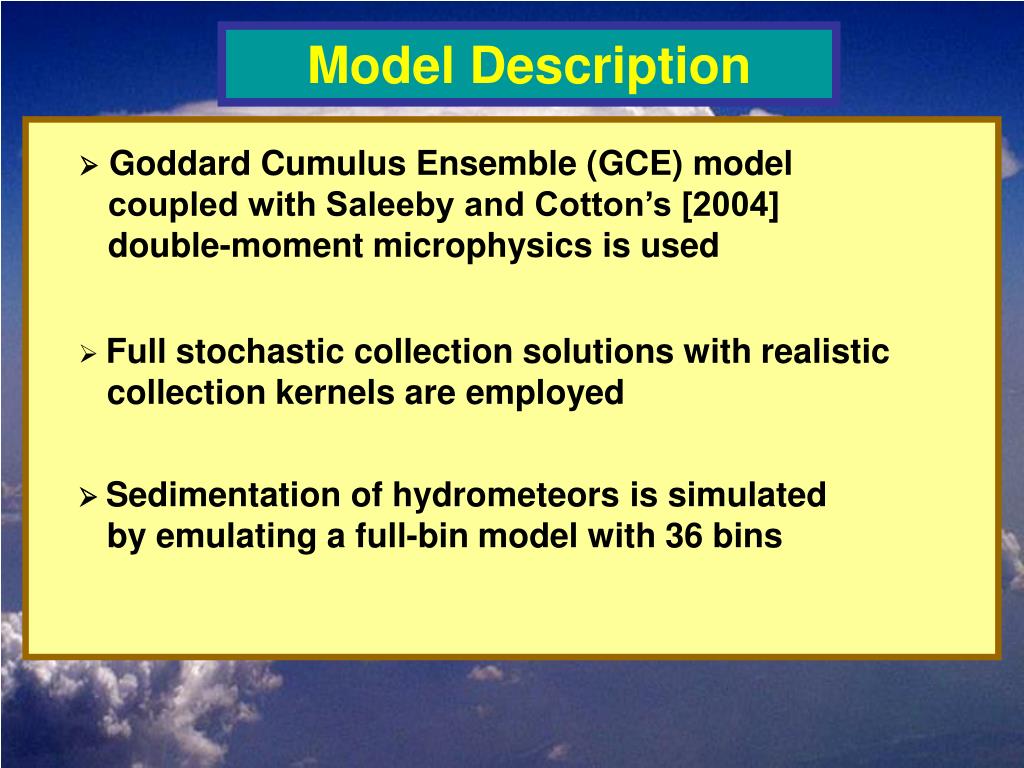 Model Description

➢ Goddard Cumulus Ensemble (GCE) model coupled with Saleeby and Cotton’s [2004] double-moment microphysics is used

➢ Full stochastic collection solutions with realistic collection kernels are employed

➢ Sedimentation of hydrometeors is simulated by emulating a full-bin model with 36 bins